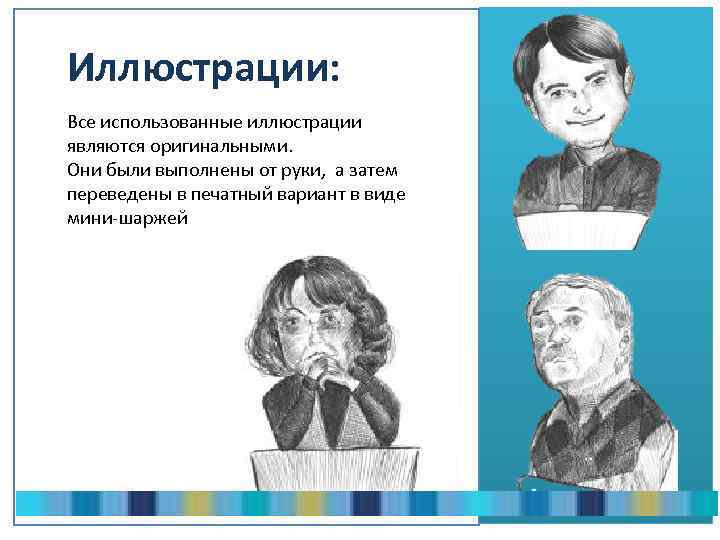 Иллюстрации:

Все использованные иллюстрации являются оригинальными.
Они были выполнены от руки, а затем переведены в печатный вариант в виде мини-шаржей